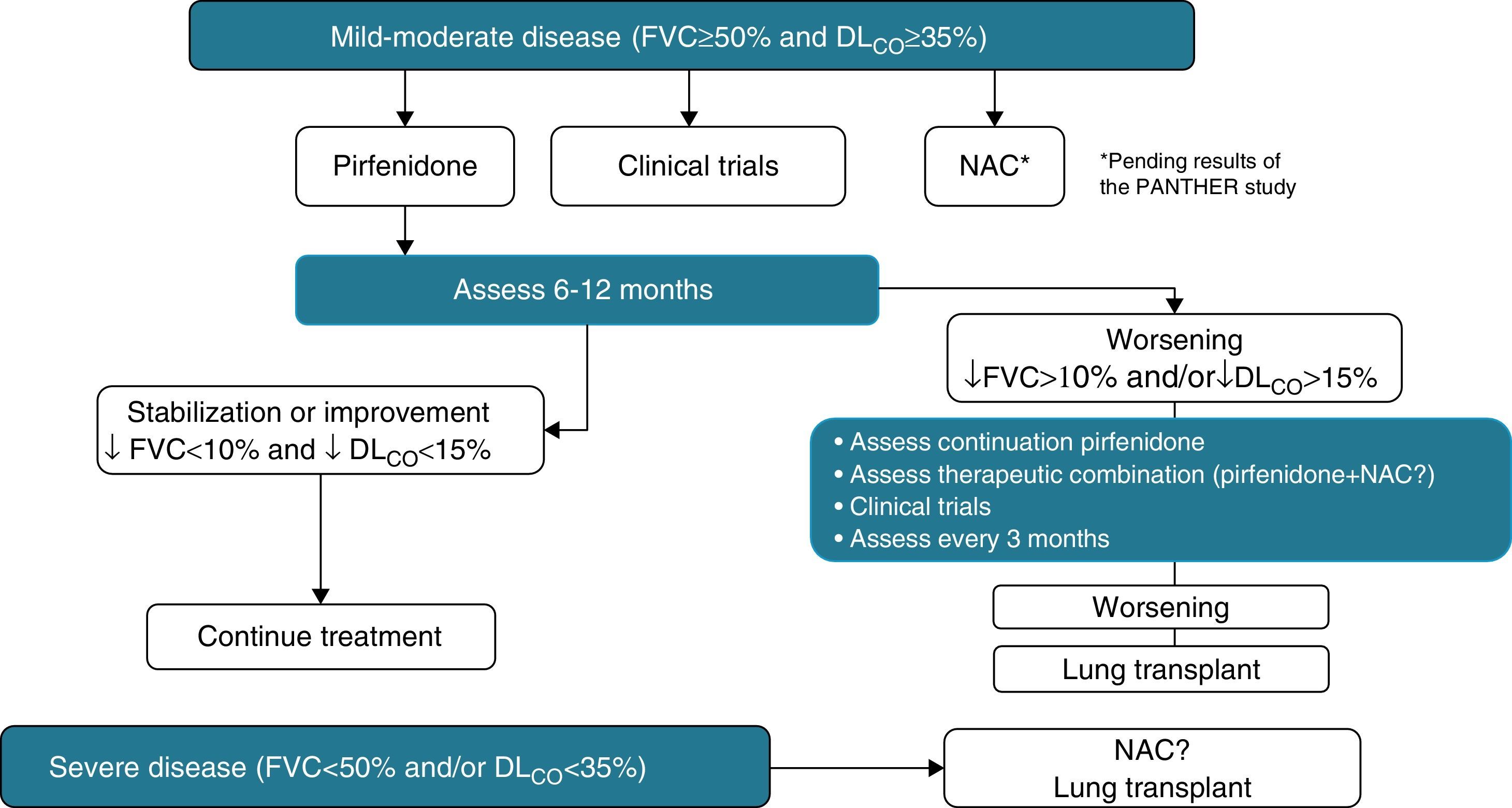 Mild-moderate disease (FVC≥50% and $DL_{CO}$≥35%)

Pirfenidone

Clinical trials

NAC*

*Pending results of the PANTHER study

Assess 6-12 months

Worsening
↓FVC>10% and/or↓$DL_{CO}$>15%

Stabilization or improvement
↓ FVC<10% and ↓ $DL_{CO}$<15%

• Assess continuation pirfenidone
• Assess therapeutic combination (pirfenidone+NAC?)
• Clinical trials
• Assess every 3 months

Worsening

Lung transplant

Continue treatment

Severe disease (FVC<50% and/or $DL_{CO}$<35%)

NAC?
Lung transplant